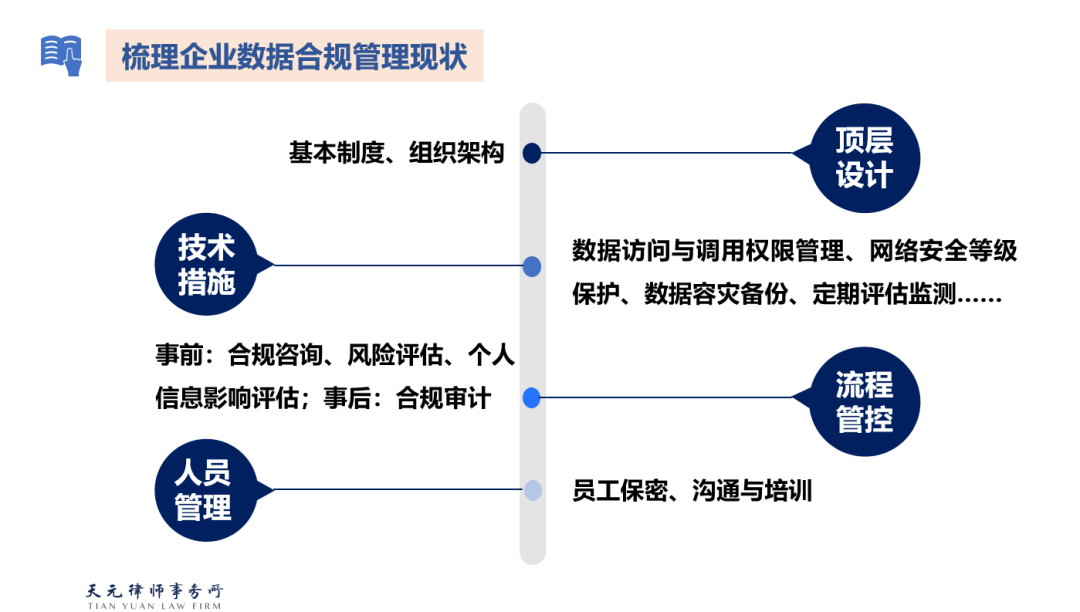 梳理企业数据合规管理现状

基本制度、组织架构

顶层设计

技术措施

数据访问与调用权限管理、网络安全等级保护、数据容灾备份、定期评估监测……

事前：合规咨询、风险评估、个人信息影响评估；事后：合规审计

流程管控

人员管理

员工保密、沟通与培训

天元律师事务所
TIAN YUAN LAW FIRM